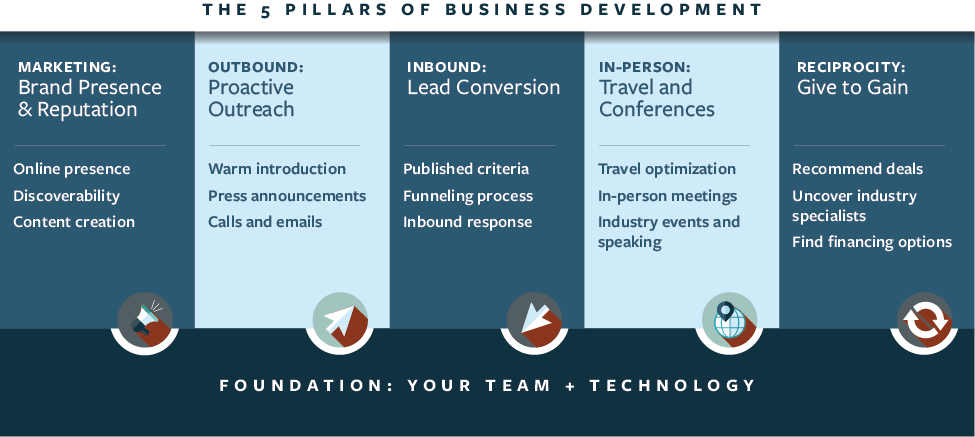 THE 5 PILLARS OF BUSINESS DEVELOPMENT

MARKETING:
Brand Presence & Reputation

Online presence
Discoverability
Content creation

OUTBOUND:
Proactive Outreach

Warm introduction
Press announcements
Calls and emails

INBOUND:
Lead Conversion

Published criteria
Funneling process
Inbound response

IN-PERSON:
Travel and Conferences

Travel optimization
In-person meetings
Industry events and speaking

RECIPROCITY:
Give to Gain

Recommend deals
Uncover industry specialists
Find financing options

FOUNDATION: YOUR TEAM + TECHNOLOGY